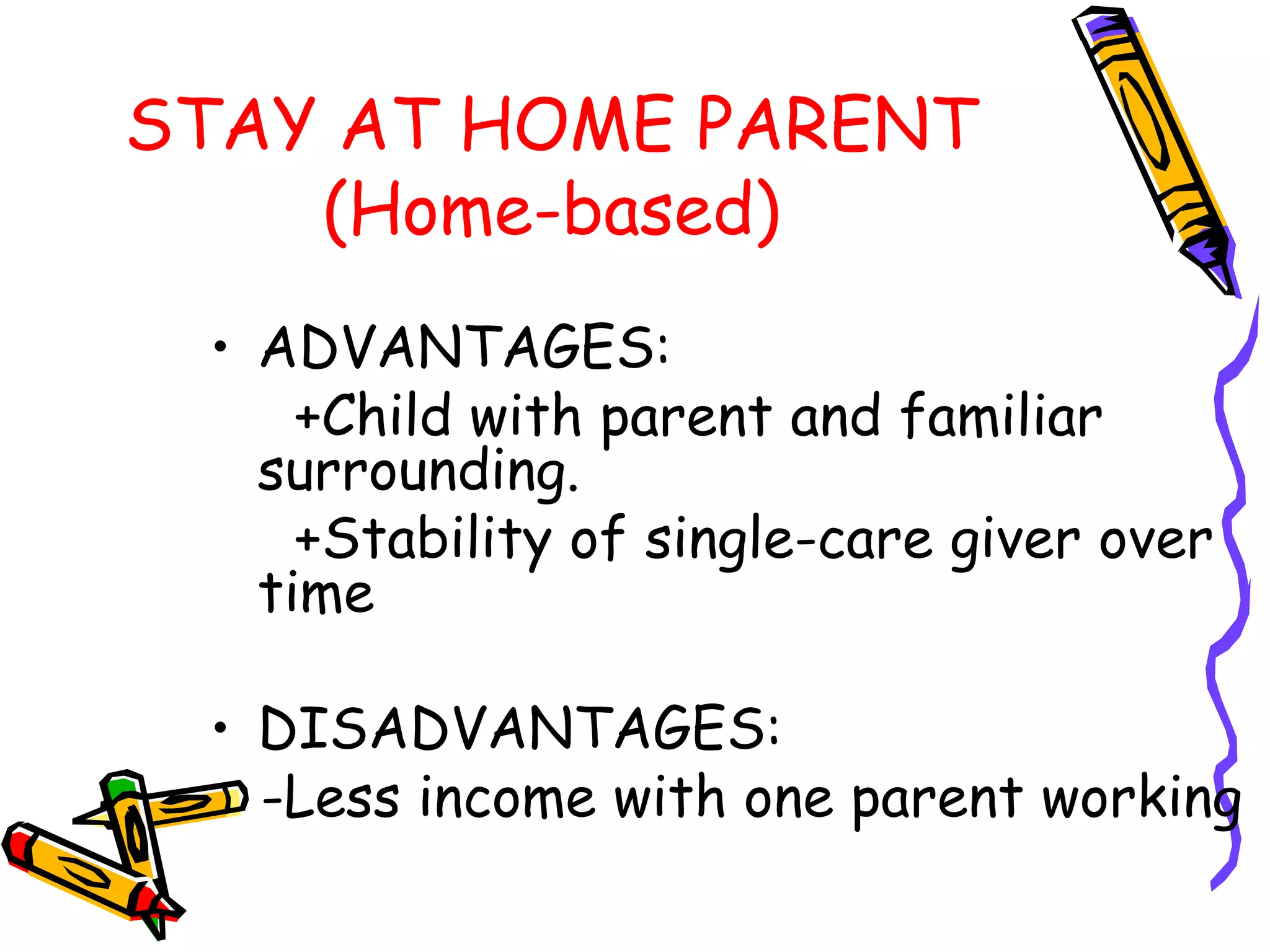 STAY AT HOME PARENT
(Home-based)

• ADVANTAGES:
+Child with parent and familiar surrounding.
+Stability of single-care giver over time

• DISADVANTAGES:
-Less income with one parent working